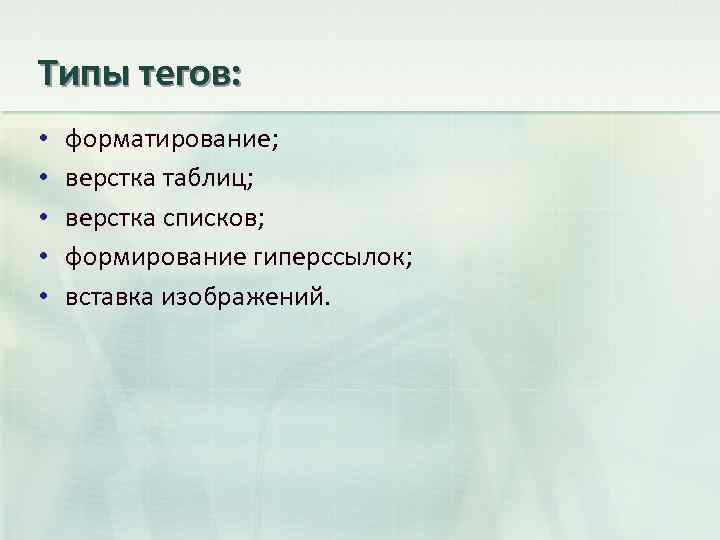 Типы тегов:

• форматирование;
• верстка таблиц;
• верстка списков;
• формирование гиперссылок;
• вставка изображений.